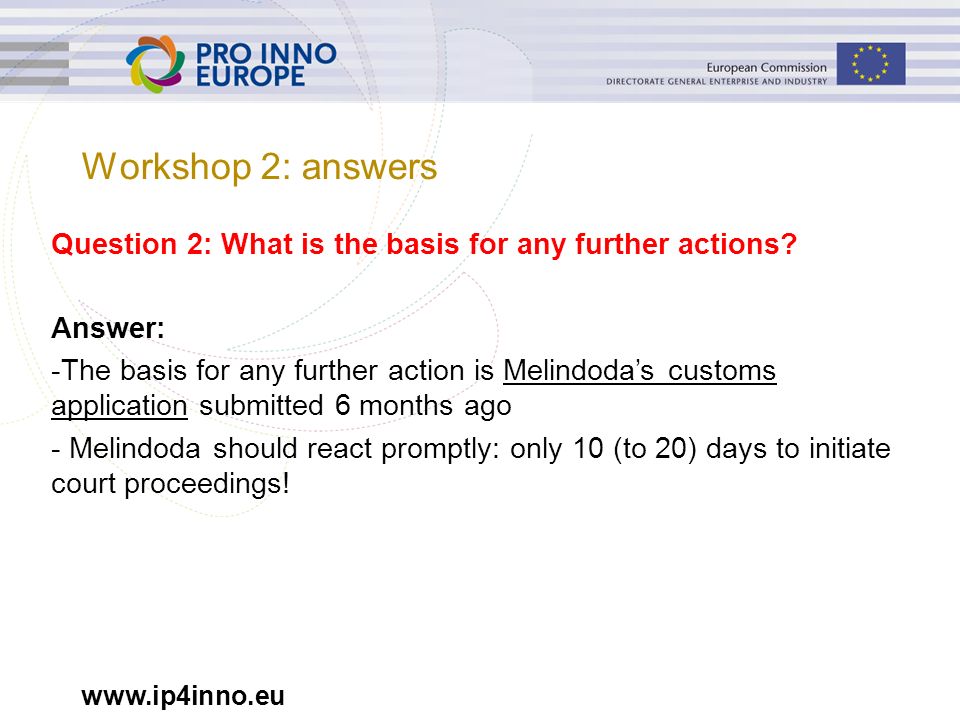 PRO INNO EUROPE

European Commission
DIRECTORATE GENERAL ENTERPRISE AND INDUSTRY

Workshop 2: answers

Question 2: What is the basis for any further actions?

Answer:

-The basis for any further action is Melindoda's customs application submitted 6 months ago

- Melindoda should react promptly: only 10 (to 20) days to initiate court proceedings!

www.ip4inno.eu